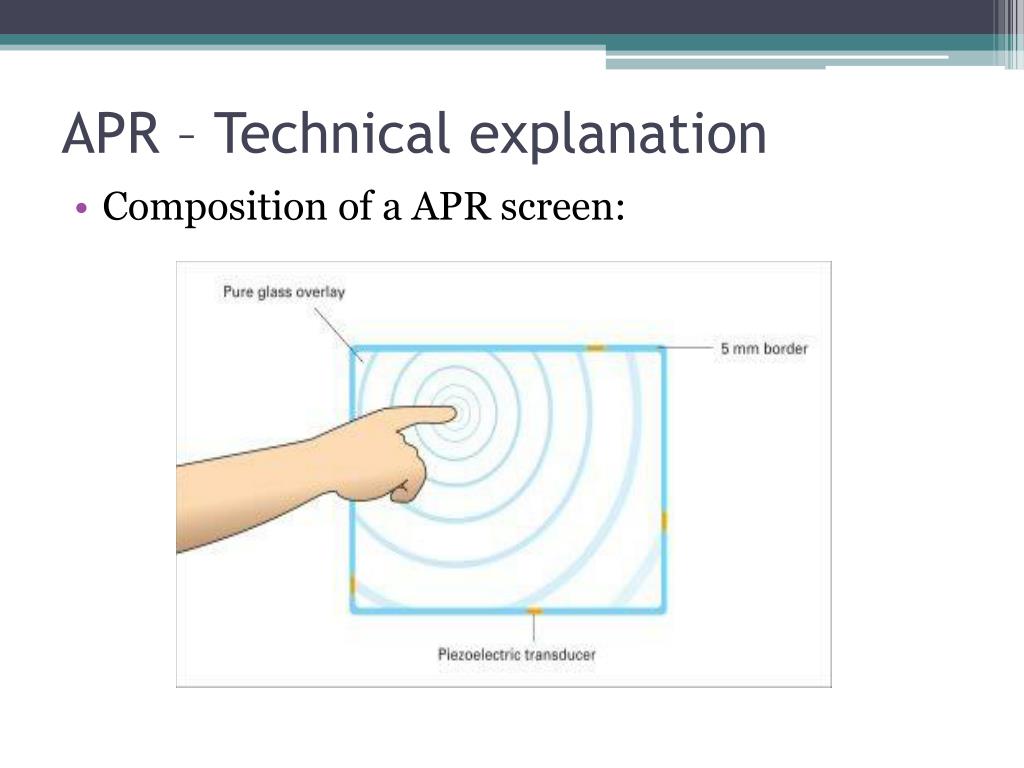 APR – Technical explanation

• Composition of a APR screen:

Pure glass overlay

5 mm border

Piezoelectric transducer